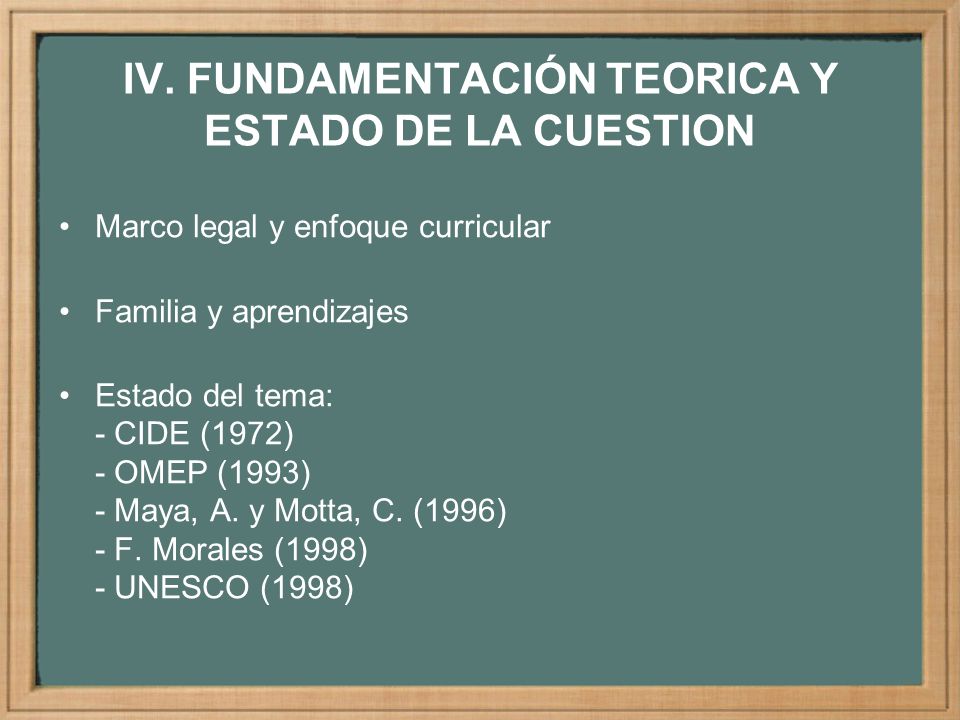 IV. FUNDAMENTACIÓN TEORICA Y ESTADO DE LA CUESTION

• Marco legal y enfoque curricular

• Familia y aprendizajes

• Estado del tema:
- CIDE (1972)
- OMEP (1993)
- Maya, A. y Motta, C. (1996)
- F. Morales (1998)
- UNESCO (1998)